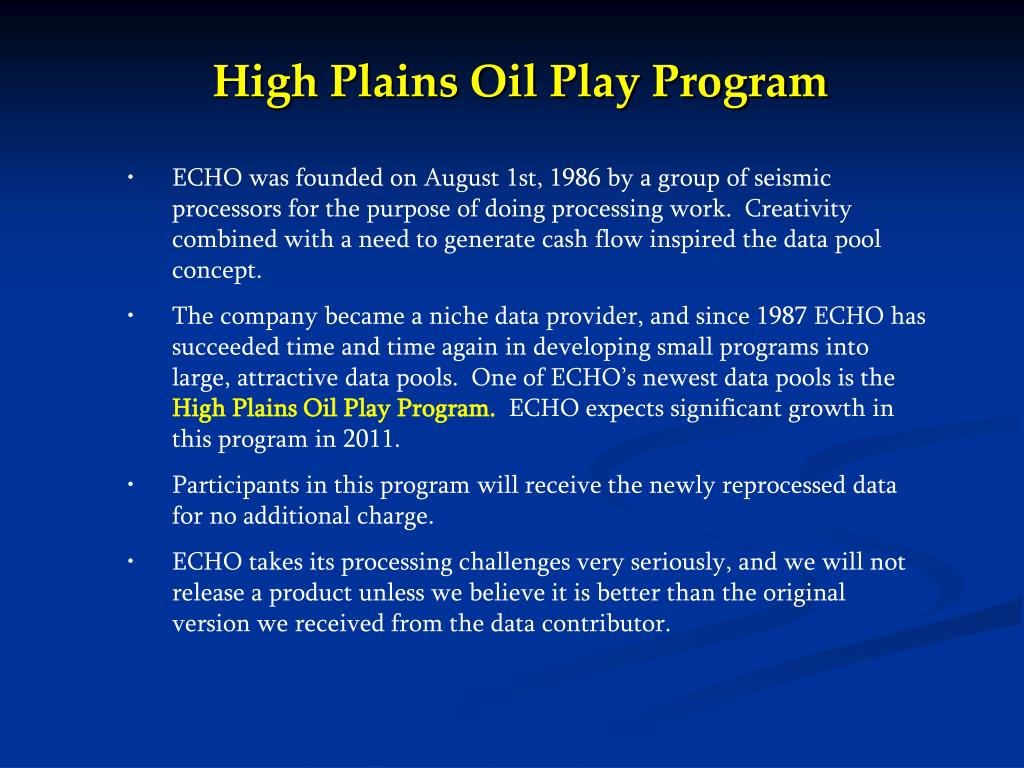 High Plains Oil Play Program

• ECHO was founded on August 1st, 1986 by a group of seismic processors for the purpose of doing processing work. Creativity combined with a need to generate cash flow inspired the data pool concept.

• The company became a niche data provider, and since 1987 ECHO has succeeded time and time again in developing small programs into large, attractive data pools. One of ECHO's newest data pools is the High Plains Oil Play Program. ECHO expects significant growth in this program in 2011.

• Participants in this program will receive the newly reprocessed data for no additional charge.

• ECHO takes its processing challenges very seriously, and we will not release a product unless we believe it is better than the original version we received from the data contributor.